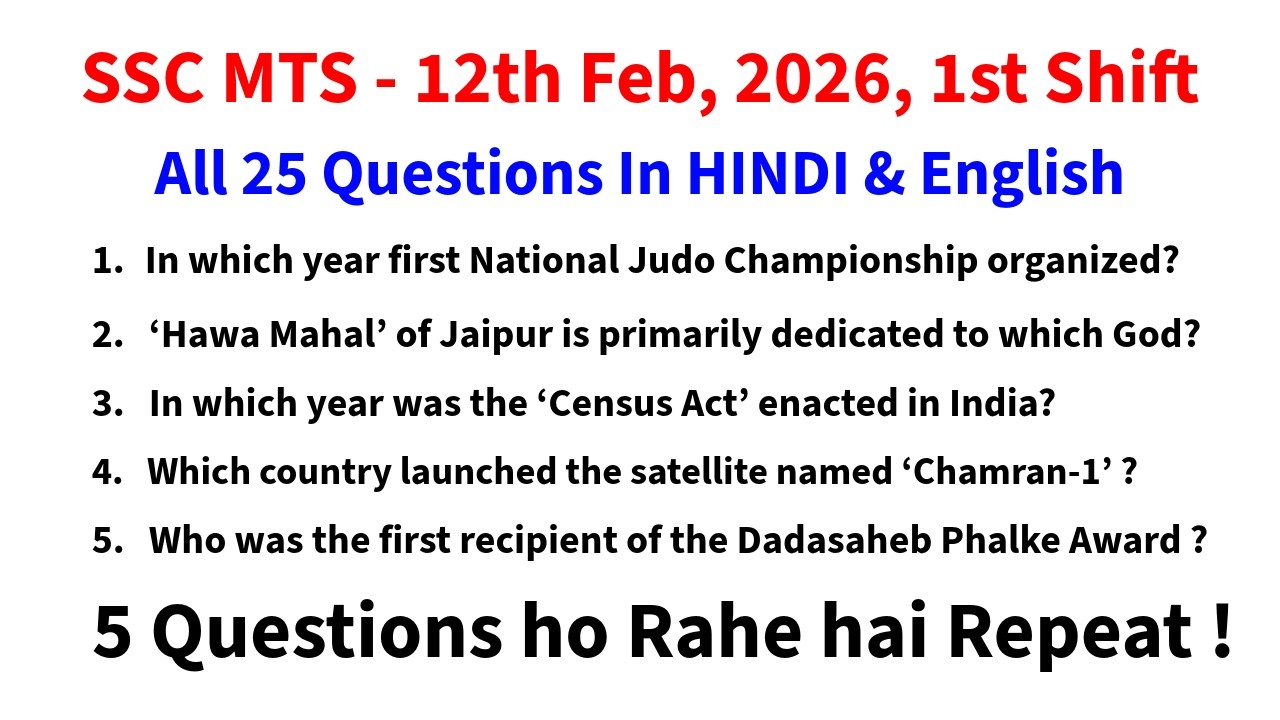 SSC MTS - 12th Feb, 2026, 1st Shift

All 25 Questions In HINDI & English

1. In which year first National Judo Championship organized?

2. ‘Hawa Mahal’ of Jaipur is primarily dedicated to which God?

3. In which year was the ‘Census Act’ enacted in India?

4. Which country launched the satellite named ‘Chamran-1’ ?

5. Who was the first recipient of the Dadasaheb Phalke Award ?

5 Questions ho Rahe hai Repeat !